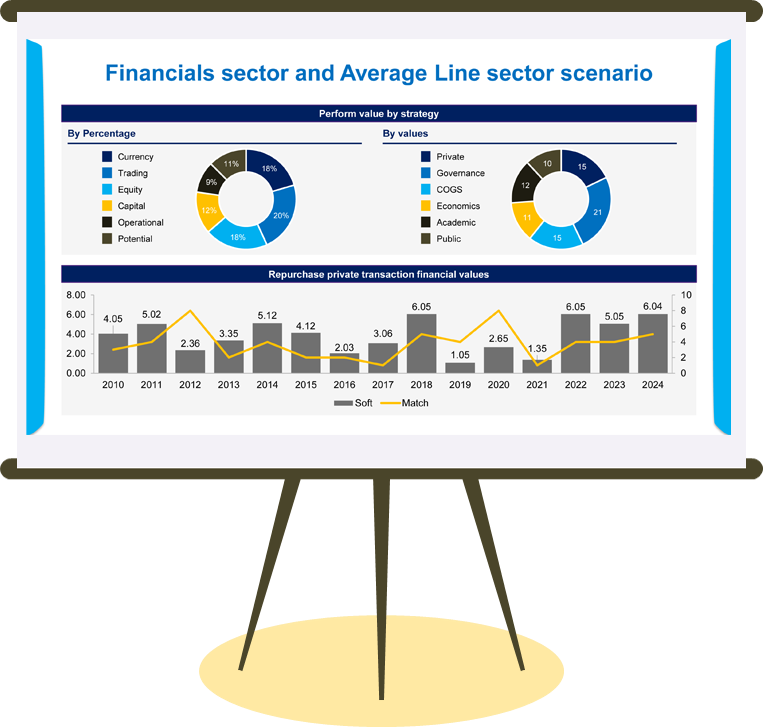 Financials sector and Average Line sector scenario

Perform value by strategy

By Percentage

Currency
Trading
Equity
Capital
Operational
Potential

18%
20%
18%
12%
9%
11%

By values

Private
Governance
COGS
Economics
Academic
Public

15
21
15
11
12
10

Repurchase private transaction financial values

8.00
6.00
4.00
2.00
0.00

10
8
6
4
2
0

4.05
5.02
2.36
3.35
5.12
4.12
2.03
3.06
6.05
1.05
2.65
1.35
6.05
5.05
6.04

2010
2011
2012
2013
2014
2015
2016
2017
2018
2019
2020
2021
2022
2023
2024

Soft
Match